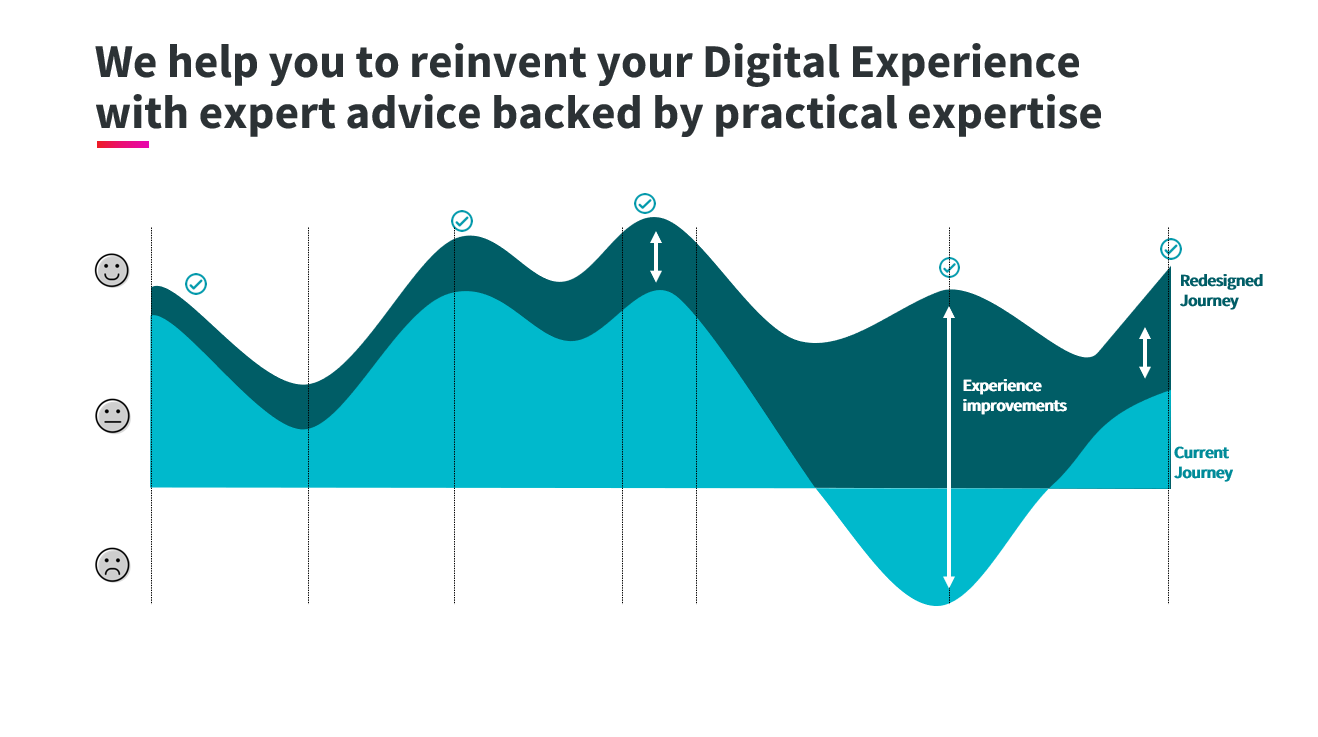 We help you to reinvent your Digital Experience with expert advice backed by practical expertise

Redesigned Journey

Experience improvements

Current Journey